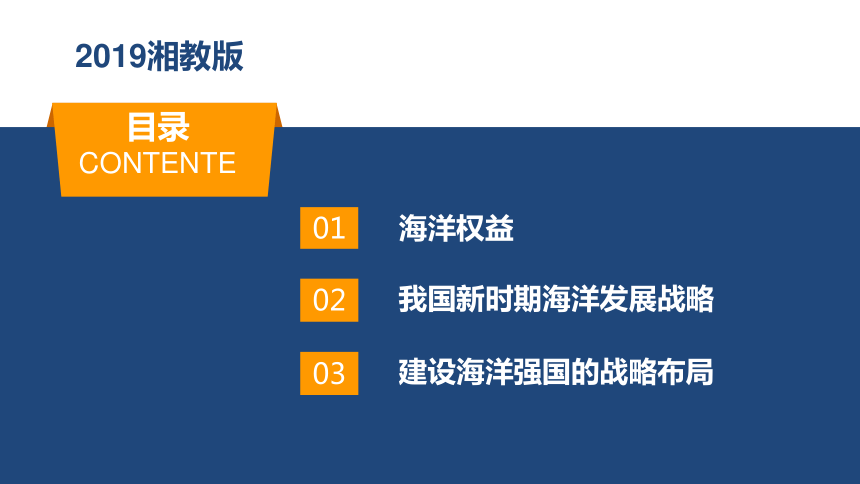 2019湘教版

目录
CONTENTE

01 海洋权益

02 我国新时期海洋发展战略

03 建设海洋强国的战略布局